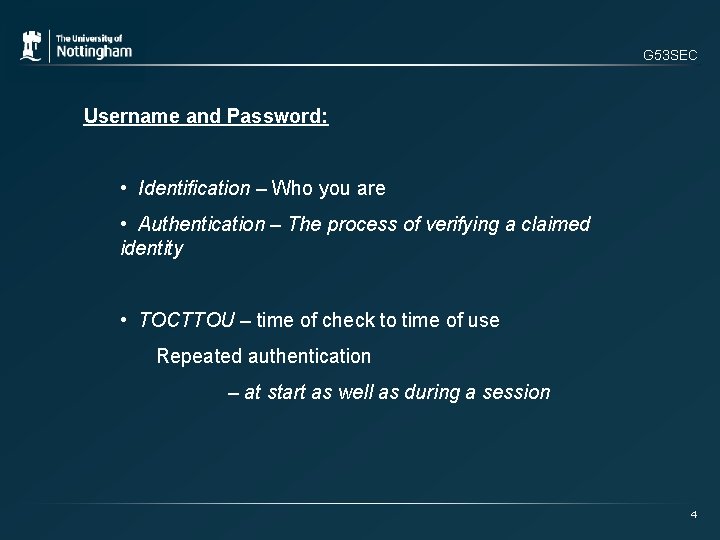 The University of
Nottingham

G53SEC

Username and Password:

• Identification – Who you are

• Authentication – The process of verifying a claimed identity

• TOCTTOU – time of check to time of use

Repeated authentication

– at start as well as during a session

4